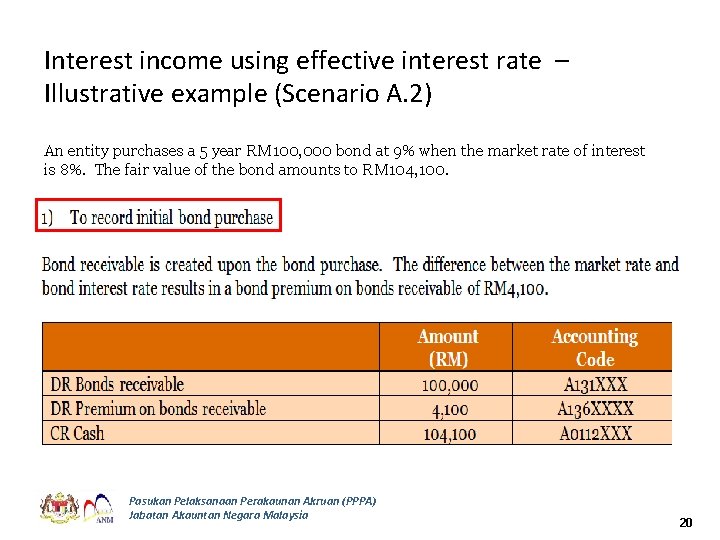 Interest income using effective interest rate – Illustrative example (Scenario A.2)

An entity purchases a 5 year RM100,000 bond at 9% when the market rate of interest is 8%. The fair value of the bond amounts to RM104,100.

1) To record initial bond purchase

Bond receivable is created upon the bond purchase. The difference between the market rate and bond interest rate results in a bond premium on bonds receivable of RM4,100.

| | Amount (RM) | Accounting Code |
|---|---|---|
| DR Bonds receivable | 100,000 | A131XXX |
| DR Premium on bonds receivable | 4,100 | A136XXXX |
| CR Cash | 104,100 | A0112XXX |

ANM

Pasukan Pelaksanaan Perakaunan Akruan (PPPA)
Jabatan Akauntan Negara Malaysia

20